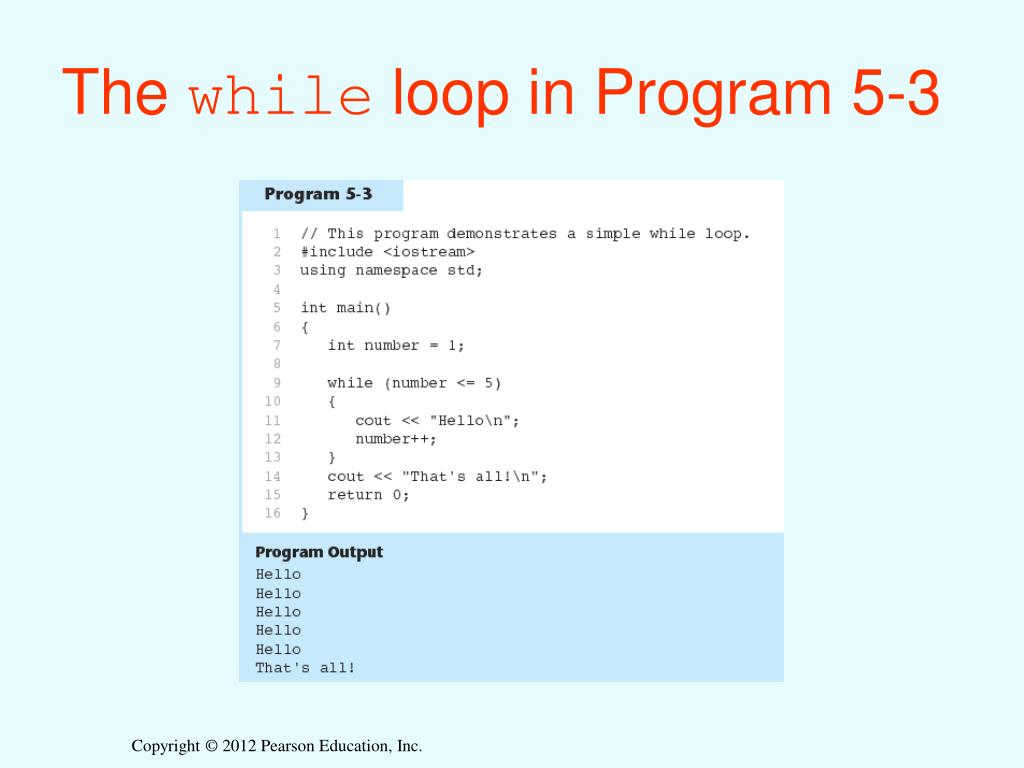 The while loop in Program 5-3

Program 5-3

1 // This program demonstrates a simple while loop.
2 #include <iostream>
3 using namespace std;
4
5 int main()
6 {
7 int number = 1;
8
9 while (number <= 5)
10 {
11 cout << "Hello\n";
12 number++;
13 }
14 cout << "That's all!\n";
15 return 0;
16 }

Program Output
Hello
Hello
Hello
Hello
Hello
That's all!

Copyright © 2012 Pearson Education, Inc.